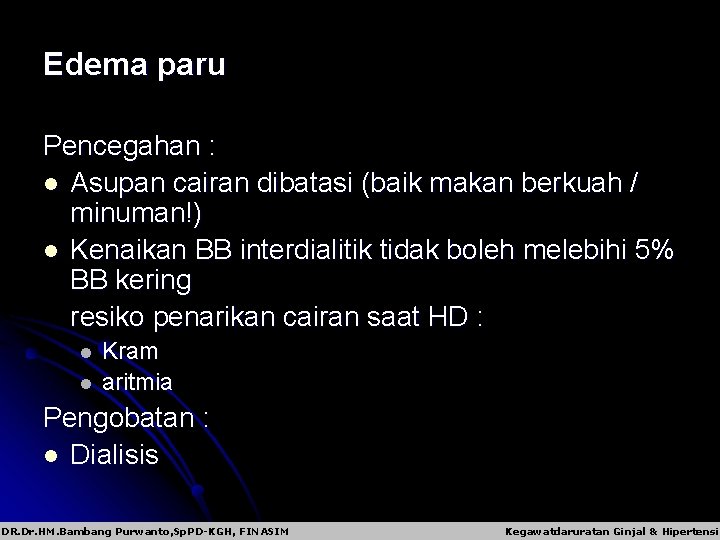 Edema paru

Pencegahan :

- Asupan cairan dibatasi (baik makan berkuah / minuman!)
- Kenaikan BB interdialitik tidak boleh melebihi 5% BB kering

resiko penarikan cairan saat HD :

- Kram
- aritmia

Pengobatan :

- Dialisis

DR.Dr.HM.Bambang Purwanto,SpPD-KGH, FINASIM

Kegawatdaruratan Ginjal & Hipertensi